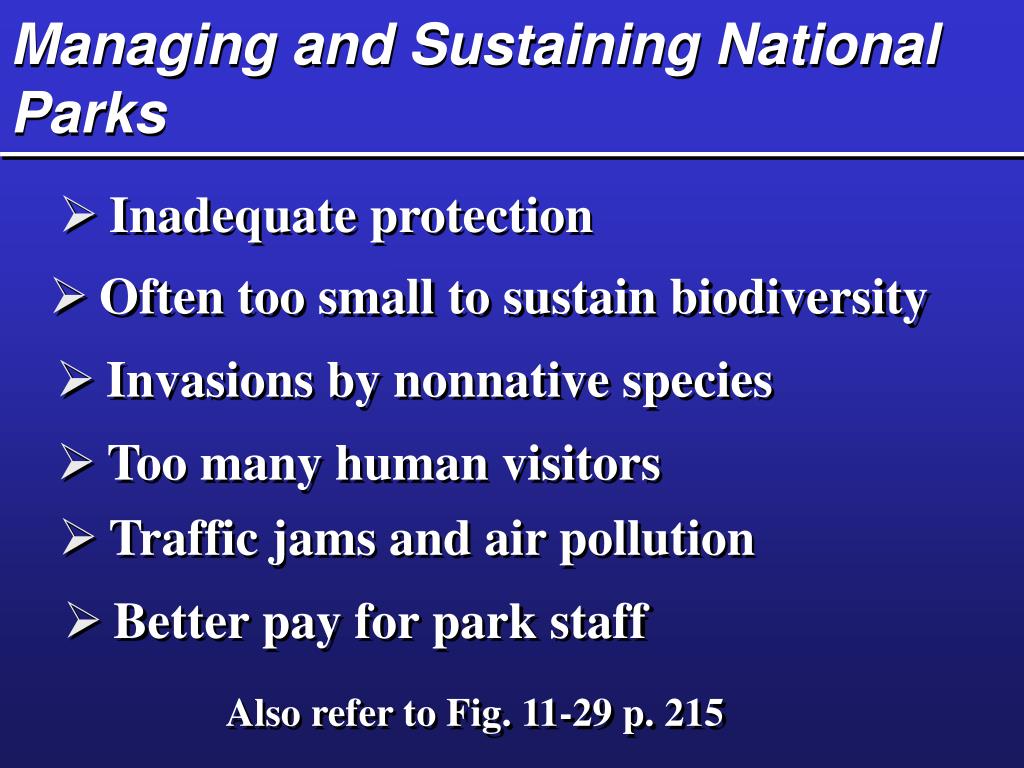 Managing and Sustaining National Parks

➢ Inadequate protection

➢ Often too small to sustain biodiversity

➢ Invasions by nonnative species

➢ Too many human visitors

➢ Traffic jams and air pollution

➢ Better pay for park staff

Also refer to Fig. 11-29 p. 215